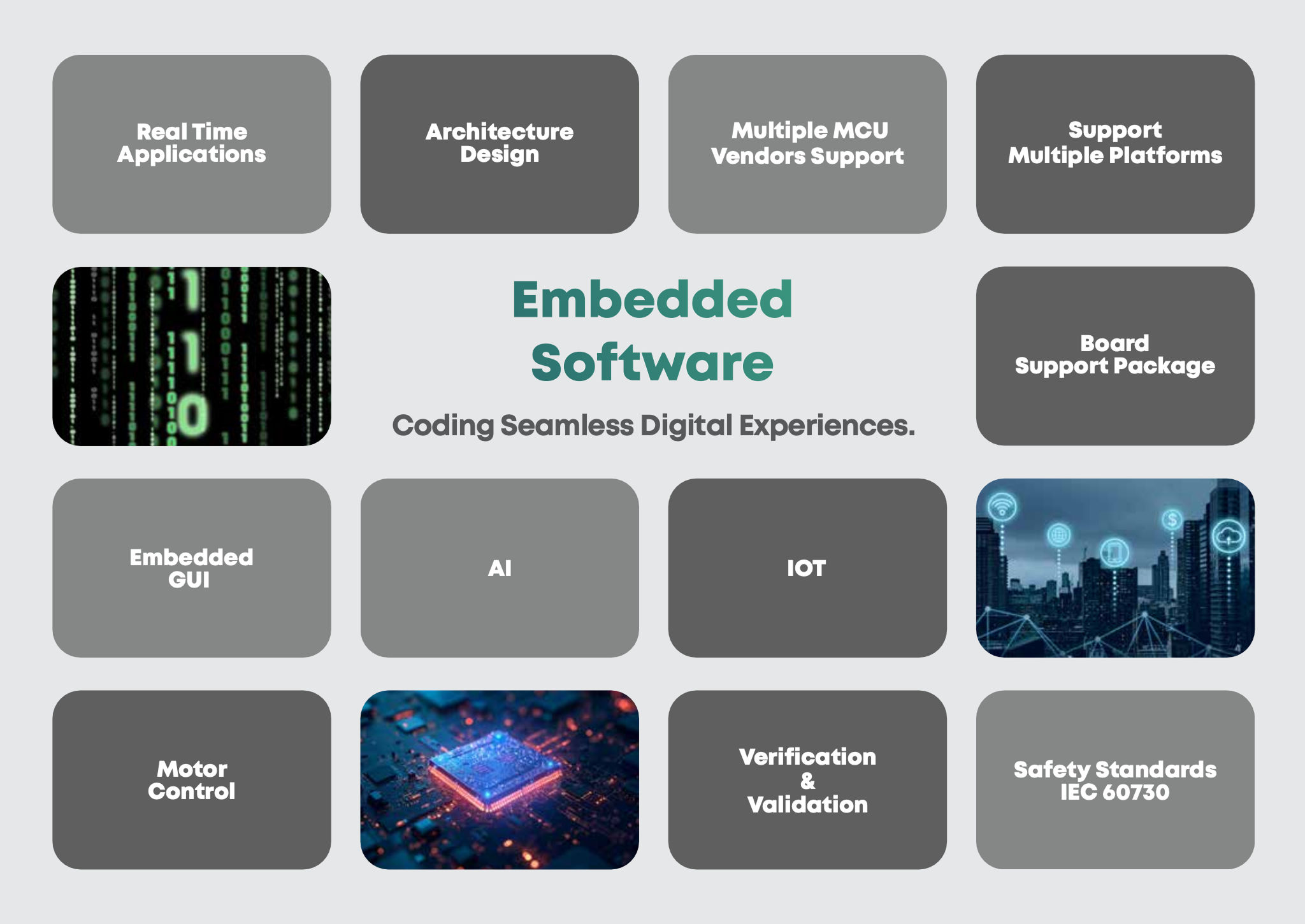 Real Time Applications

Architecture Design

Multiple MCU Vendors Support

Support Multiple Platforms

Embedded Software

Coding Seamless Digital Experiences.

Board Support Package

Embedded GUI

AI

IOT

Motor Control

Verification & Validation

Safety Standards IEC 60730